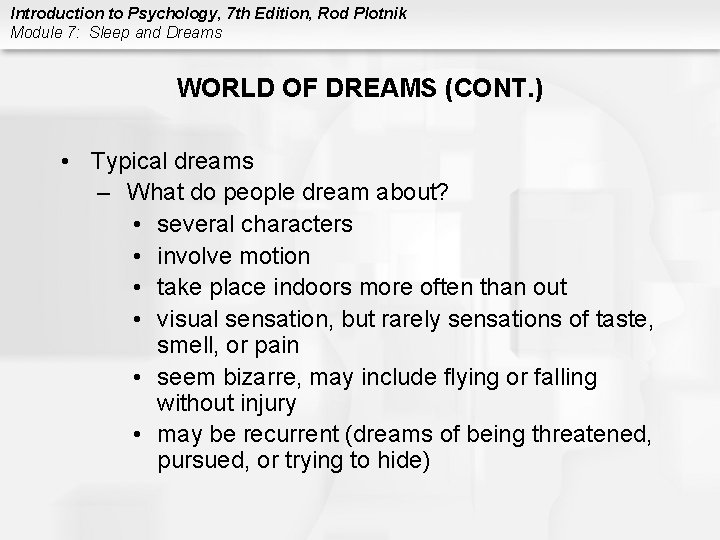 Introduction to Psychology, 7th Edition, Rod Plotnik
Module 7: Sleep and Dreams

WORLD OF DREAMS (CONT.)

• Typical dreams
– What do people dream about?
• several characters
• involve motion
• take place indoors more often than out
• visual sensation, but rarely sensations of taste, smell, or pain
• seem bizarre, may include flying or falling without injury
• may be recurrent (dreams of being threatened, pursued, or trying to hide)